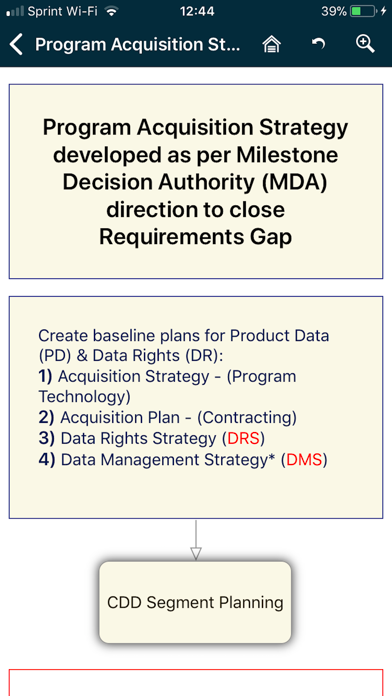 Sprint Wi-Fi 12:44 39%

Program Acquisition St...

Program Acquisition Strategy developed as per Milestone Decision Authority (MDA) direction to close Requirements Gap

Create baseline plans for Product Data (PD) & Data Rights (DR):
1) Acquisition Strategy - (Program Technology)
2) Acquisition Plan - (Contracting)
3) Data Rights Strategy (DRS)
4) Data Management Strategy* (DMS)

CDD Segment Planning